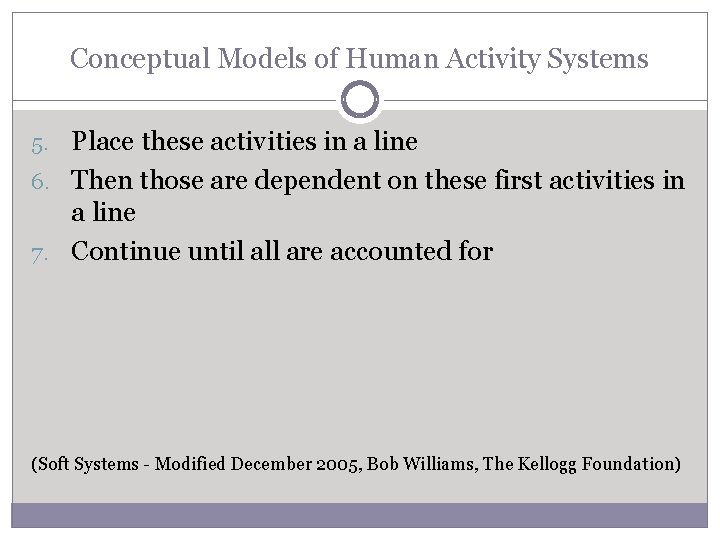 Conceptual Models of Human Activity Systems

5. Place these activities in a line
6. Then those are dependent on these first activities in a line
7. Continue until all are accounted for

(Soft Systems - Modified December 2005, Bob Williams, The Kellogg Foundation)